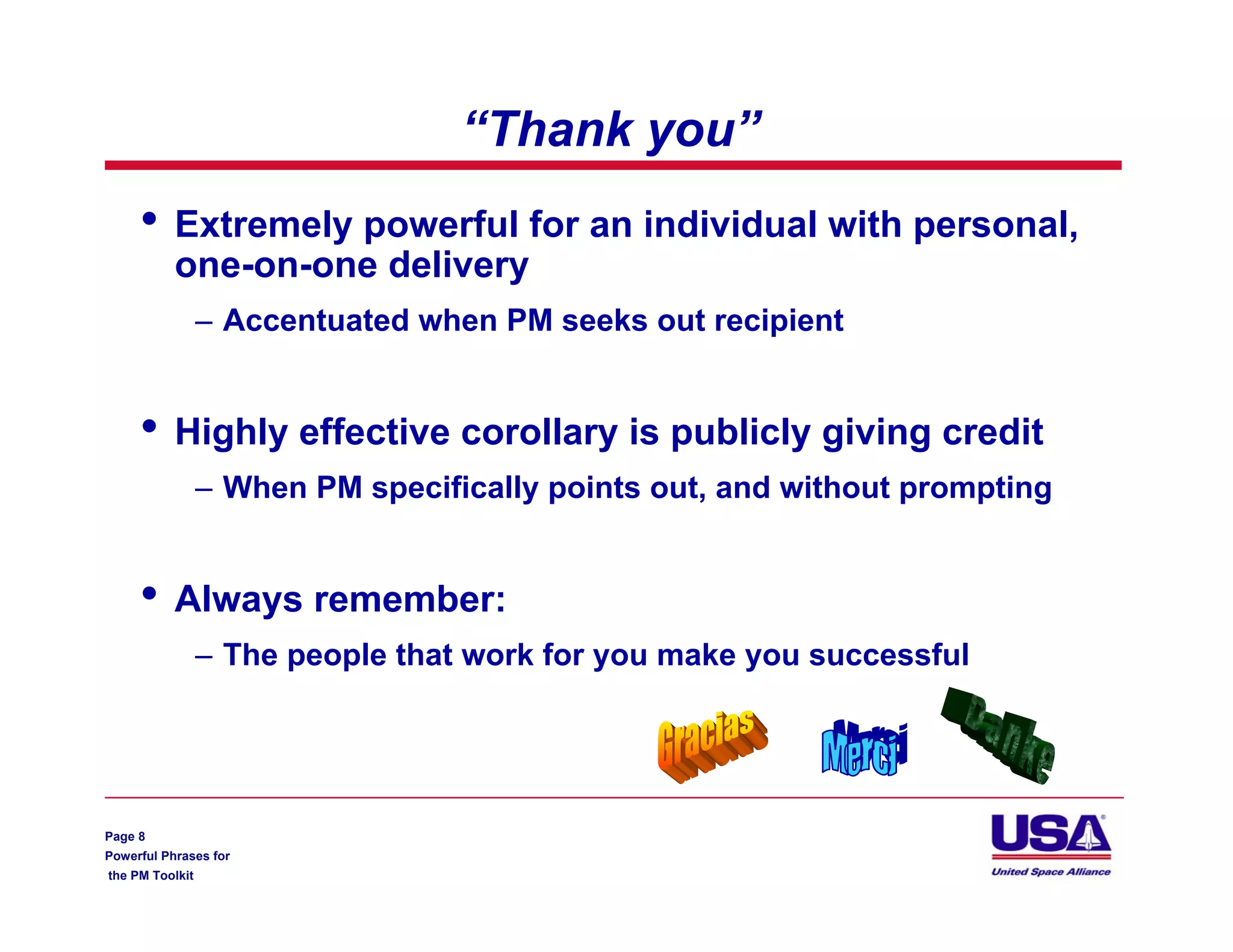 “Thank you”

• Extremely powerful for an individual with personal, one-on-one delivery

– Accentuated when PM seeks out recipient

• Highly effective corollary is publicly giving credit

– When PM specifically points out, and without prompting

• Always remember:

– The people that work for you make you successful

Gracias Merci Danke

Page 8
Powerful Phrases for the PM Toolkit

USA
United Space Alliance